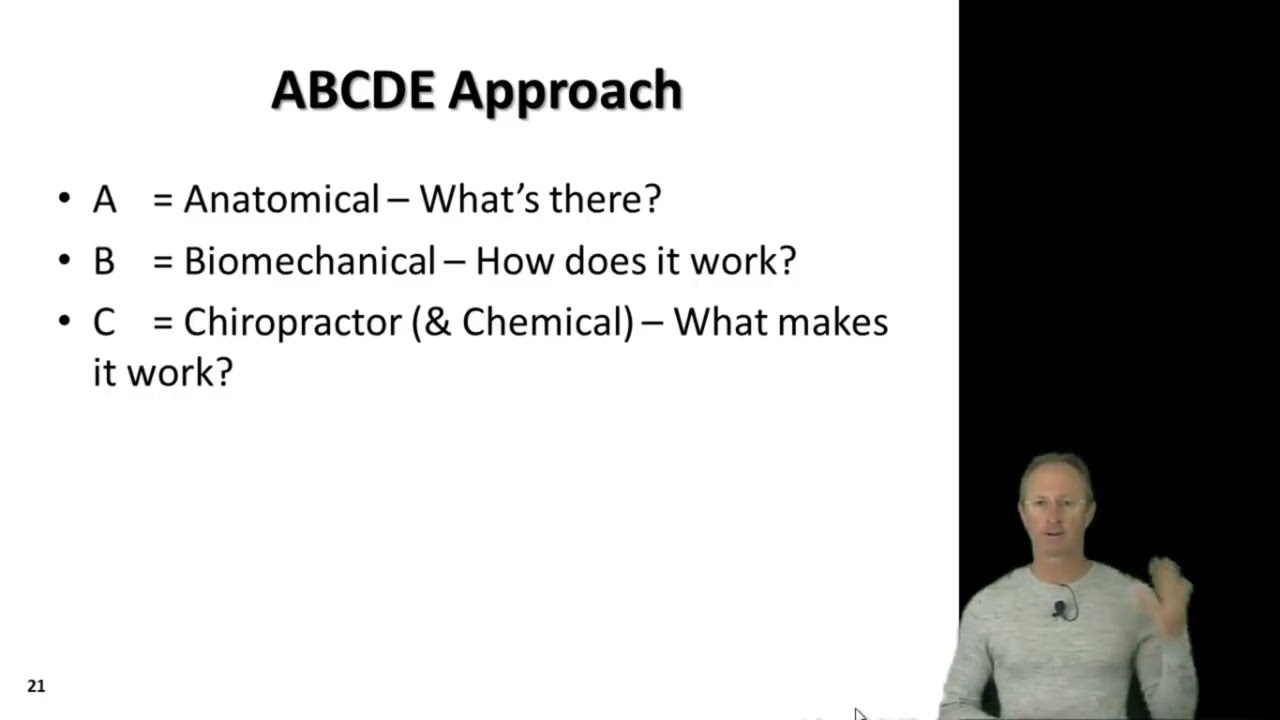 ABCDE Approach

• A = Anatomical – What's there?
• B = Biomechanical – How does it work?
• C = Chiropractor (& Chemical) – What makes it work?

21